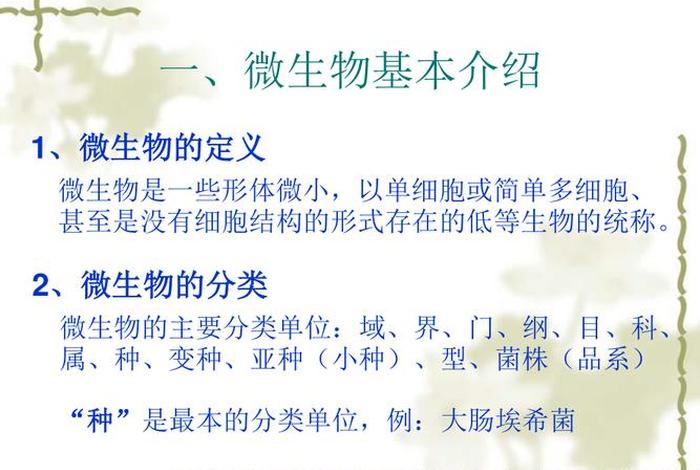 一、微生物基本介绍

1、微生物的定义

微生物是一些形体微小，以单细胞或简单多细胞、甚至是没有细胞结构的形式存在的低等生物的统称。

2、微生物的分类

微生物的主要分类单位：域、界、门、纲、目、科、属、种、变种、亚种（小种）、型、菌株（品系）

“种”是最本的分类单位，例：大肠埃希菌